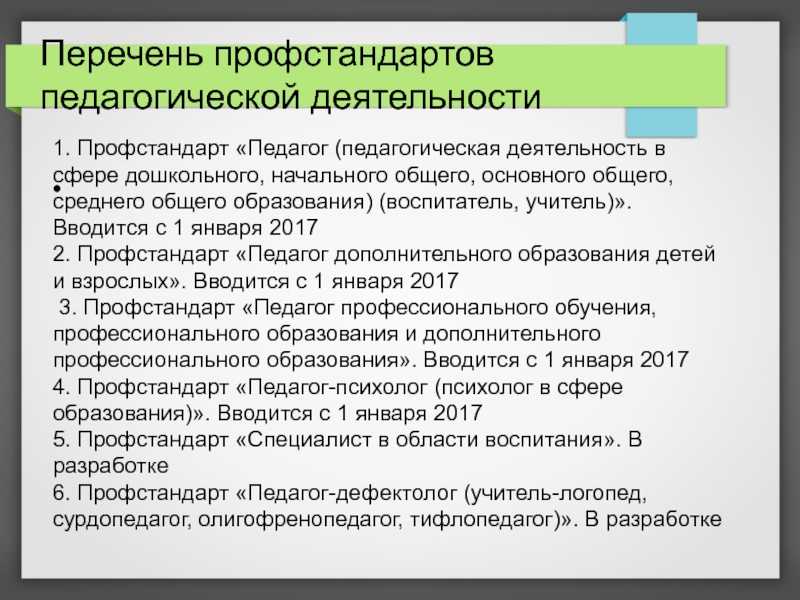 Перечень профстандартов педагогической деятельности

1. Профстандарт «Педагог (педагогическая деятельность в сфере дошкольного, начального общего, основного общего, среднего общего образования) (воспитатель, учитель)». Вводится с 1 января 2017
2. Профстандарт «Педагог дополнительного образования детей и взрослых». Вводится с 1 января 2017
3. Профстандарт «Педагог профессионального обучения, профессионального образования и дополнительного профессионального образования». Вводится с 1 января 2017
4. Профстандарт «Педагог-психолог (психолог в сфере образования)». Вводится с 1 января 2017
5. Профстандарт «Специалист в области воспитания». В разработке
6. Профстандарт «Педагог-дефектолог (учитель-логопед, сурдопедагог, олигофренопедагог, тифлопедагог)». В разработке